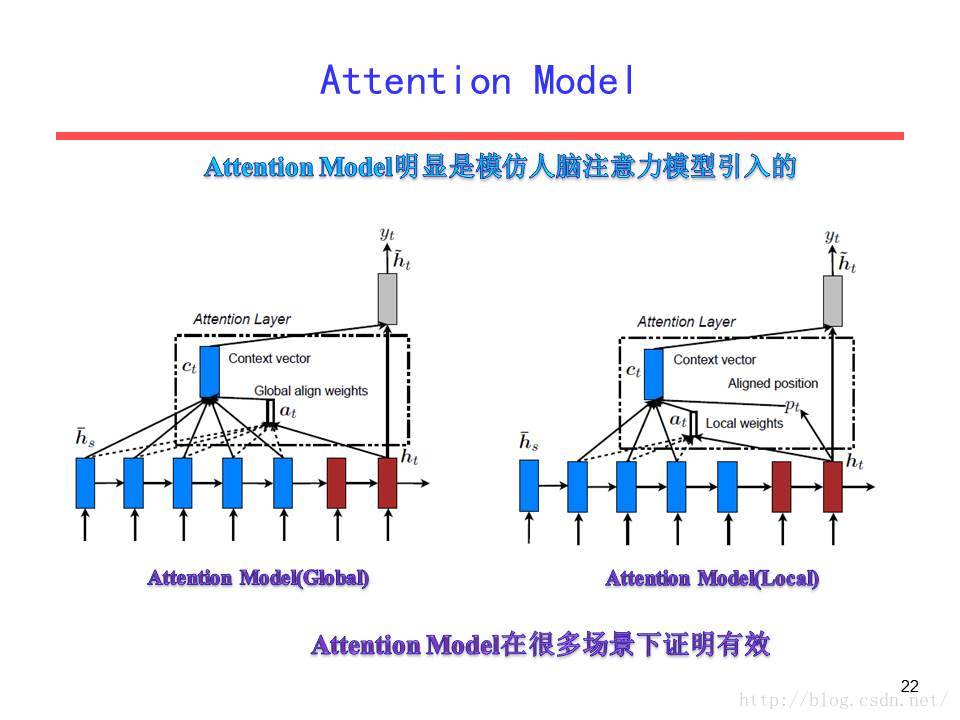 Attention Model

Attention Model明显是模仿人脑注意力模型引入的

$y_t$

$\tilde{h}_t$

Attention Layer

$c_t$ Context vector

Global align weights

$a_t$

$\bar{h}_s$

$h_t$

Attention Model(Global)

$y_t$

$\tilde{h}_t$

Attention Layer

$c_t$ Context vector

Aligned position

$p_t$

$a_t$ Local weights

$\bar{h}_s$

$h_t$

Attention Model(Local)

Attention Model在很多场景下证明有效

22

http://blog.csdn.net/